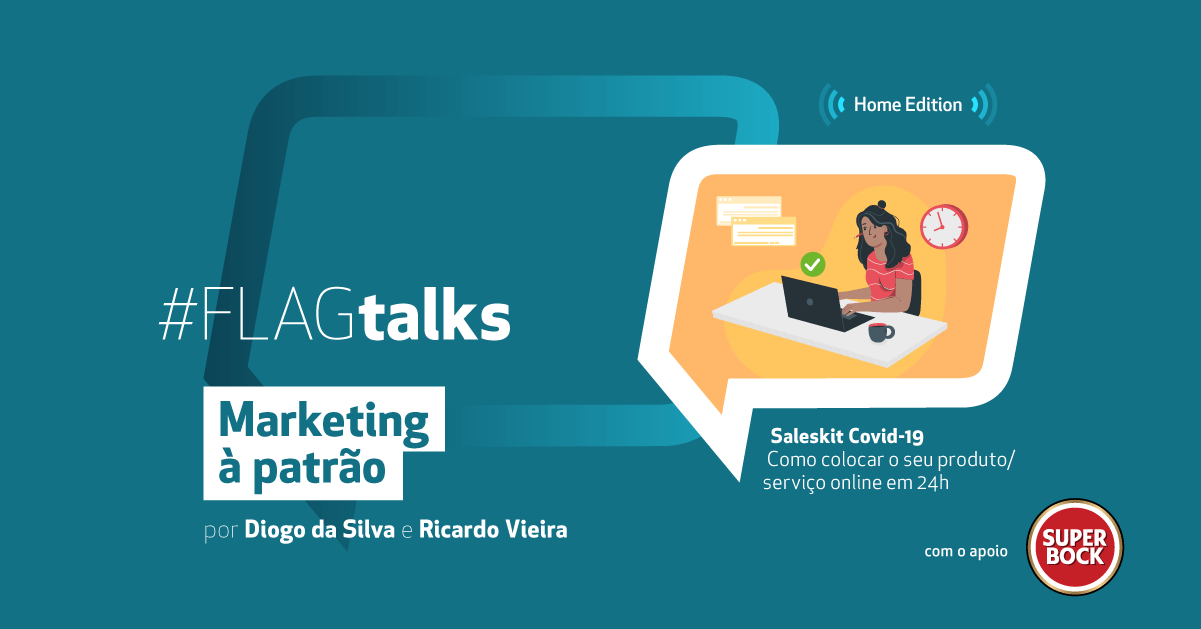 Home Edition

#FLAGtalks

Marketing à patrão

por Diogo da Silva e Ricardo Vieira

Saleskit Covid-19
Como colocar o seu produto/ serviço online em 24h

com o apoio

SUPER BOCK